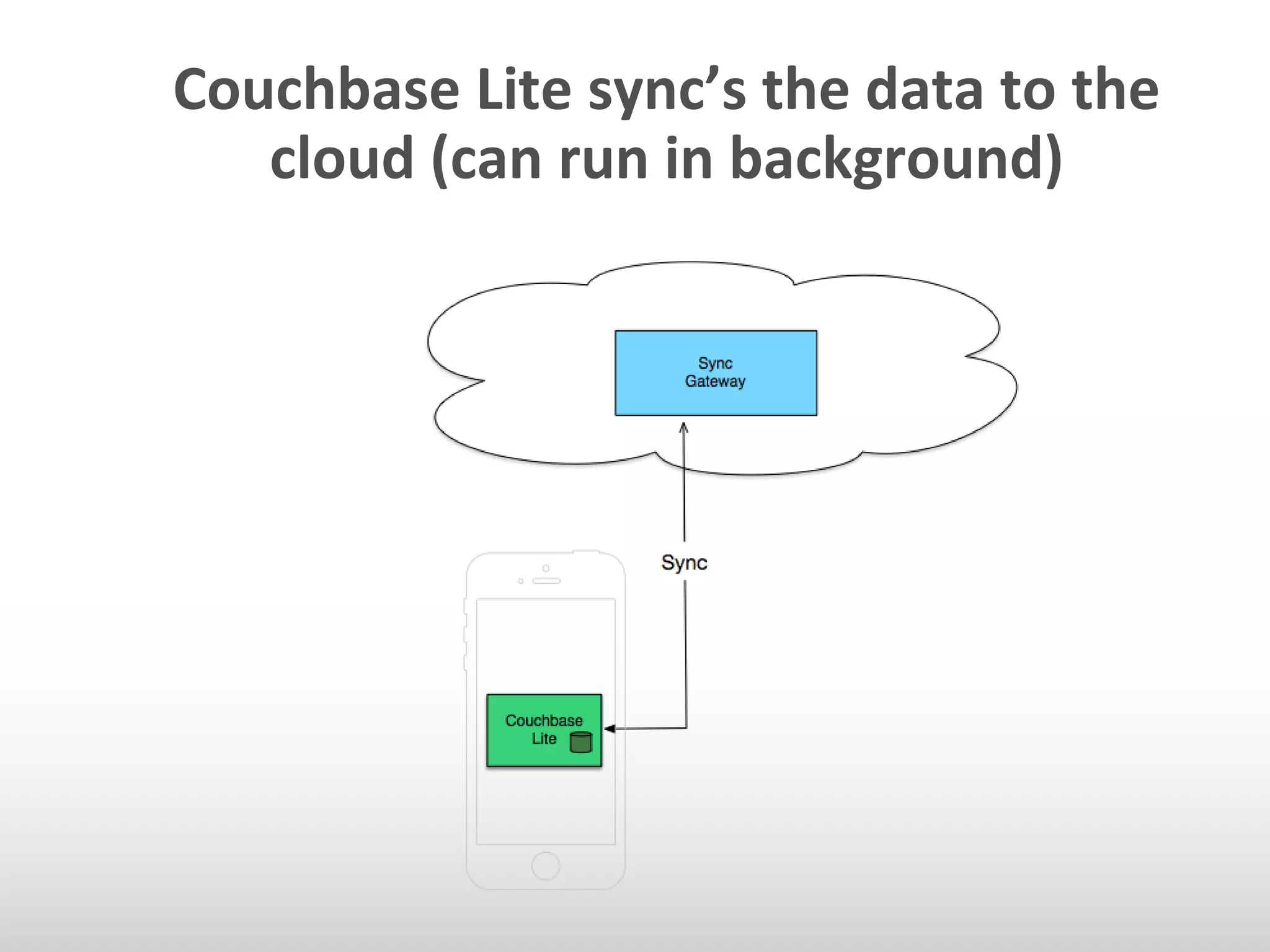 Couchbase Lite sync’s the data to the cloud (can run in background)

Sync Gateway

Sync

Couchbase Lite